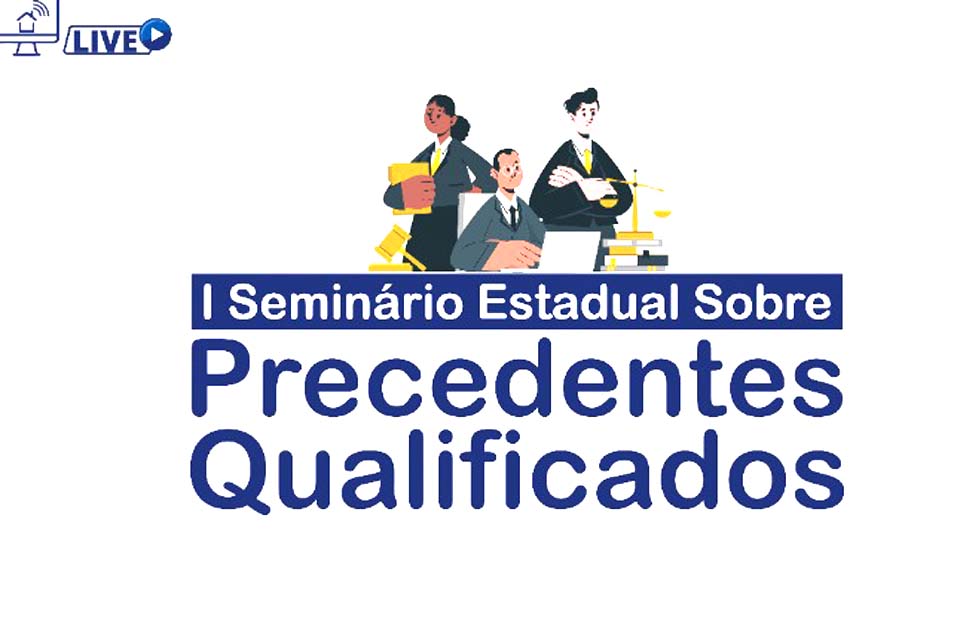 LIVE

I Seminário Estadual Sobre

Precedentes Qualificados